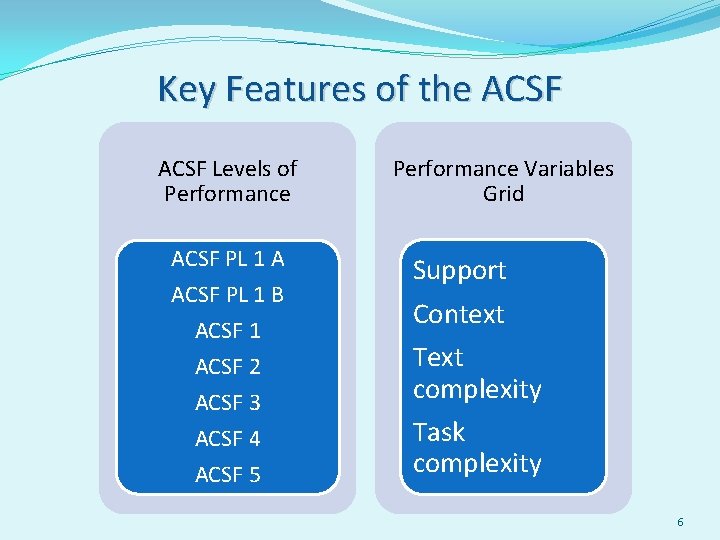 Key Features of the ACSF

ACSF Levels of Performance

ACSF PL 1 A
ACSF PL 1 B
ACSF 1
ACSF 2
ACSF 3
ACSF 4
ACSF 5

Performance Variables Grid

Support
Context
Text complexity
Task complexity

6